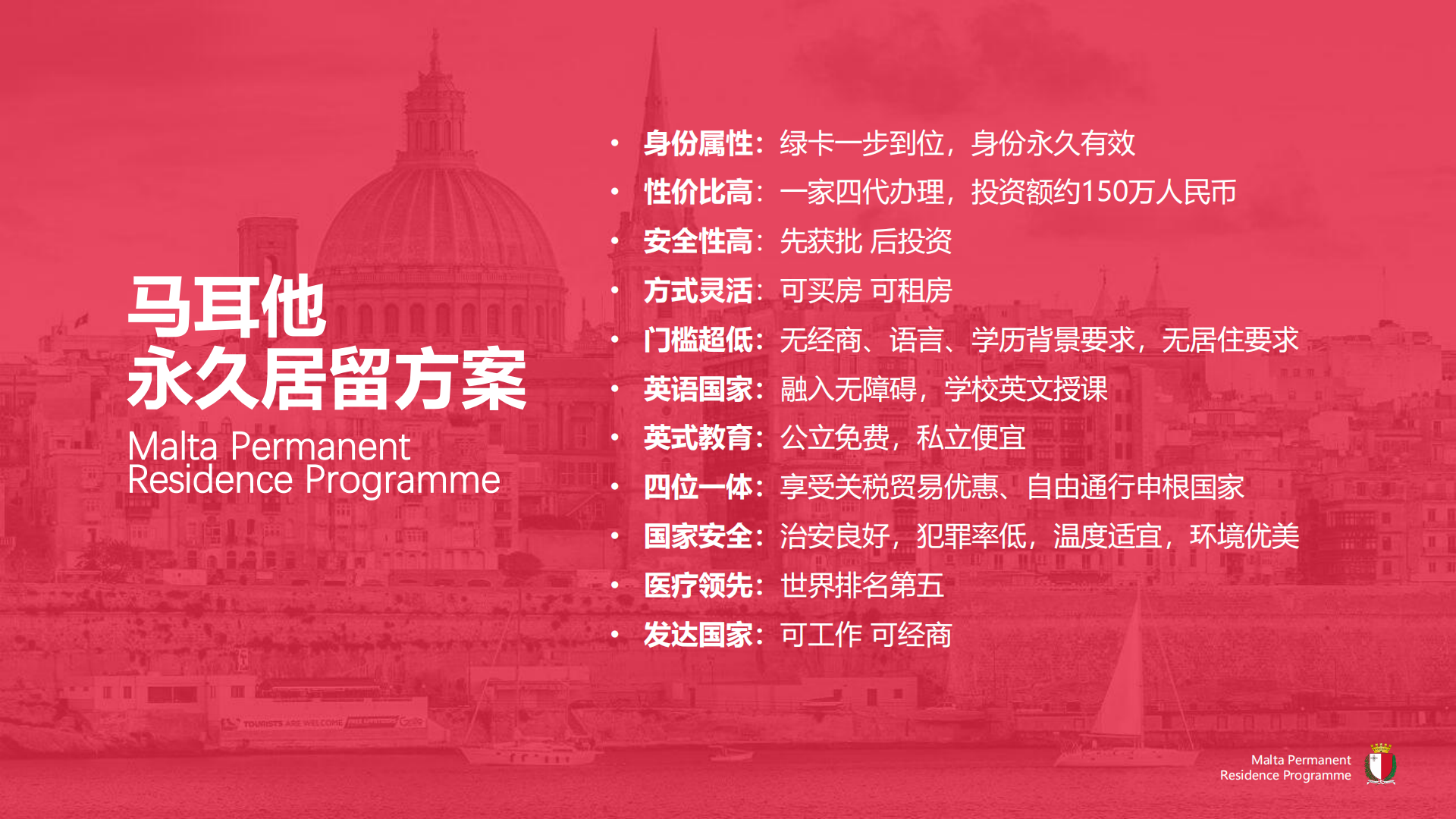 马耳他
永久居留方案
Malta Permanent Residence Programme

• 身份属性：绿卡一步到位，身份永久有效
• 性价比高：一家四代办理，投资额约150万人民币
• 安全性高：先获批 后投资
• 方式灵活：可买房 可租房
• 门槛超低：无经商、语言、学历背景要求，无居住要求
• 英语国家：融入无障碍，学校英文授课
• 英式教育：公立免费，私立便宜
• 四位一体：享受关税贸易优惠、自由通行申根国家
• 国家安全：治安良好，犯罪率低，温度适宜，环境优美
• 医疗领先：世界排名第五
• 发达国家：可工作 可经商

TOURISTS ARE WELCOME

Malta Permanent
Residence Programme